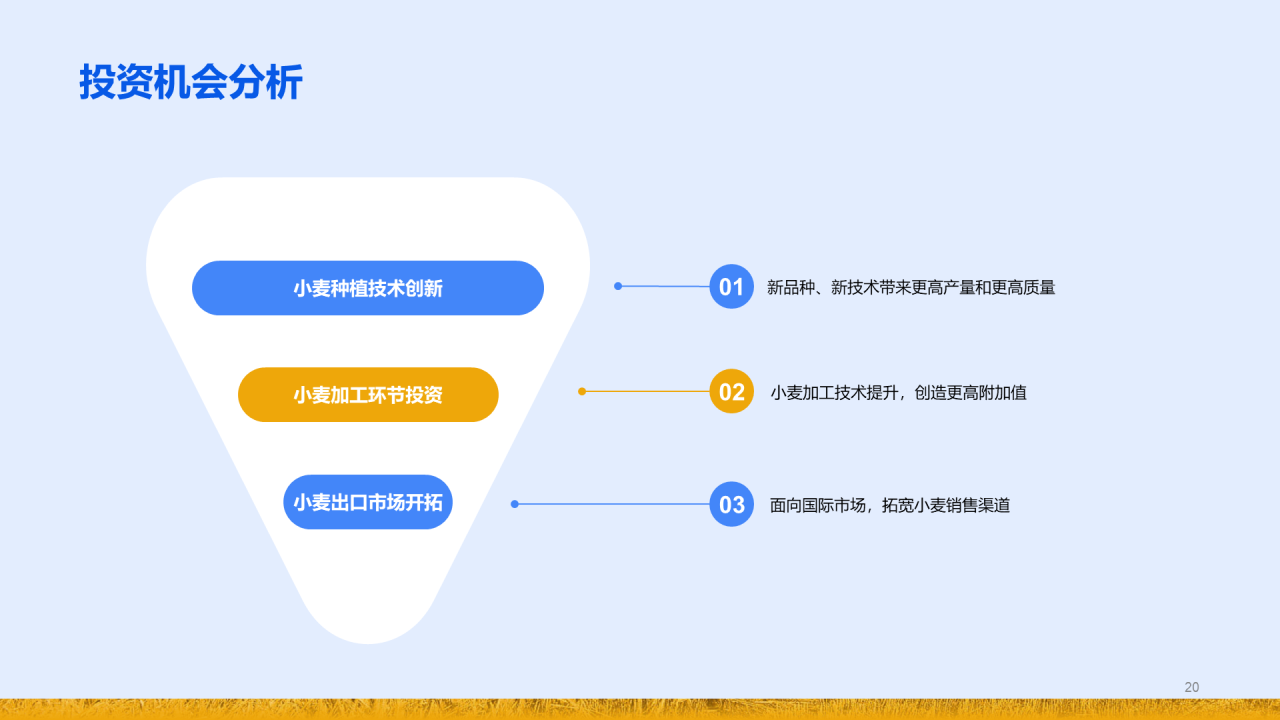 投资机会分析

小麦种植技术创新

小麦加工环节投资

小麦出口市场开拓

01 新品种、新技术带来更高产量和更高质量

02 小麦加工技术提升，创造更高附加值

03 面向国际市场，拓宽小麦销售渠道

20